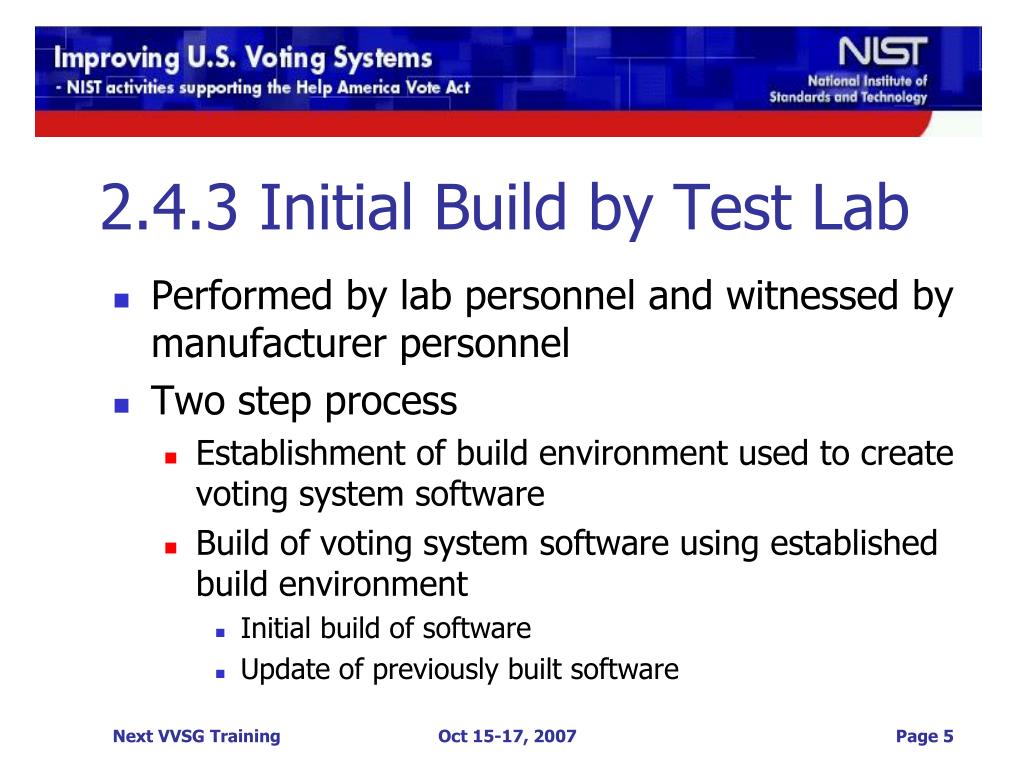 Improving U.S. Voting Systems
- NIST activities supporting the Help America Vote Act

NIST
National Institute of Standards and Technology

2.4.3 Initial Build by Test Lab

- Performed by lab personnel and witnessed by manufacturer personnel
- Two step process
  - Establishment of build environment used to create voting system software
  - Build of voting system software using established build environment
    - Initial build of software
    - Update of previously built software

Next VVSG Training Oct 15-17, 2007 Page 5